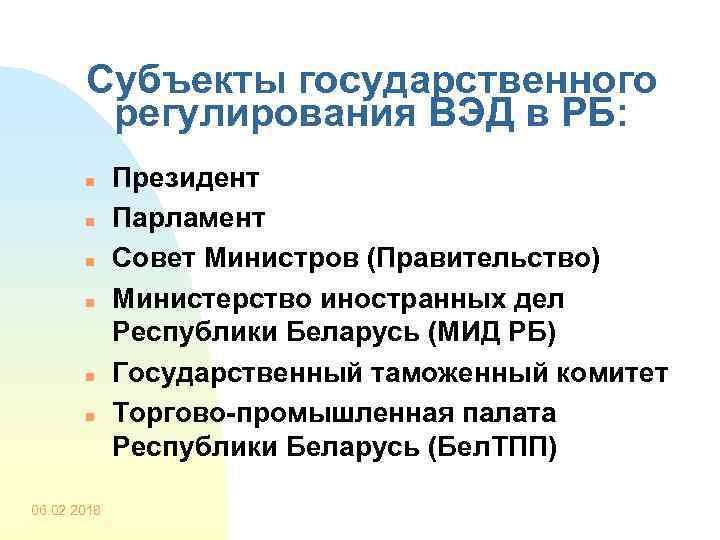 Субъекты государственного регулирования ВЭД в РБ:

- Президент
- Парламент
- Совет Министров (Правительство)
- Министерство иностранных дел Республики Беларусь (МИД РБ)
- Государственный таможенный комитет
- Торгово-промышленная палата Республики Беларусь (БелТПП)

06.02.2018